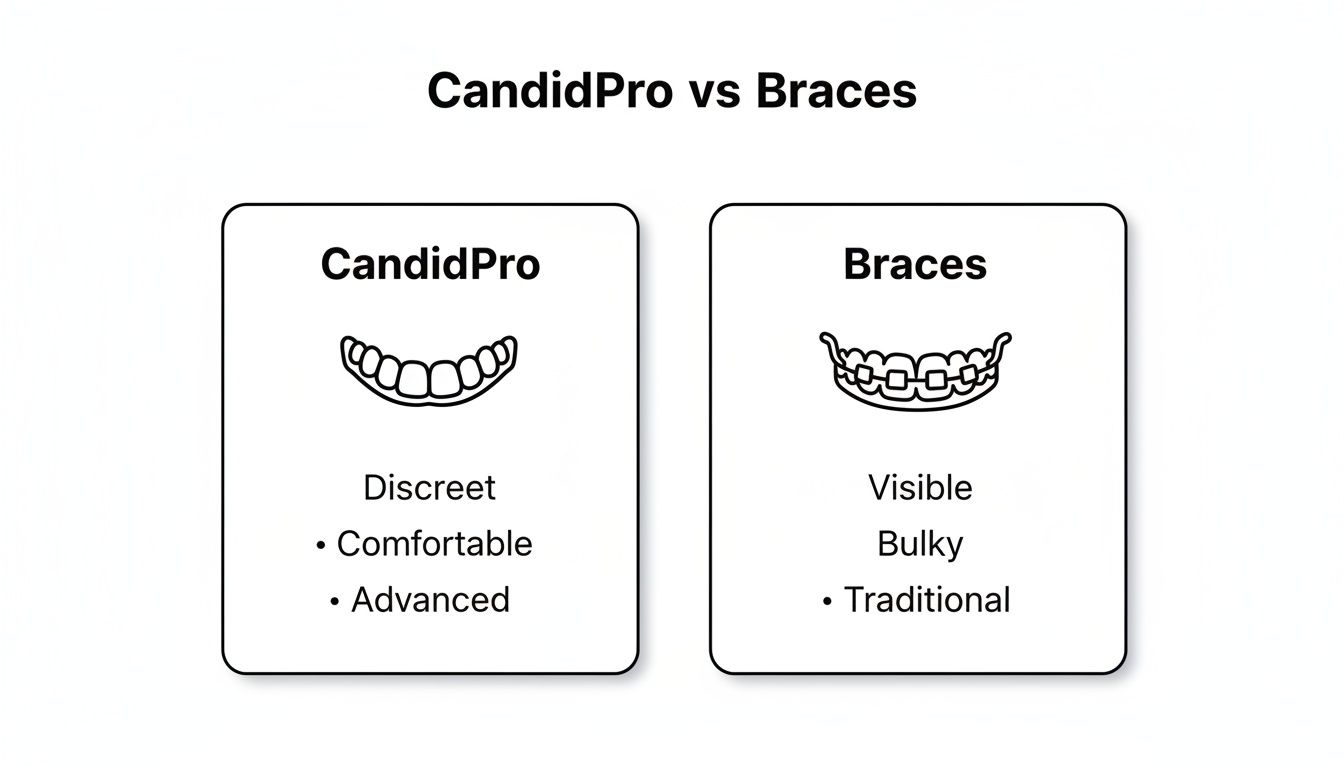 CandidPro vs Braces

CandidPro

Discreet
• Comfortable
• Advanced

Braces

Visible
Bulky
• Traditional